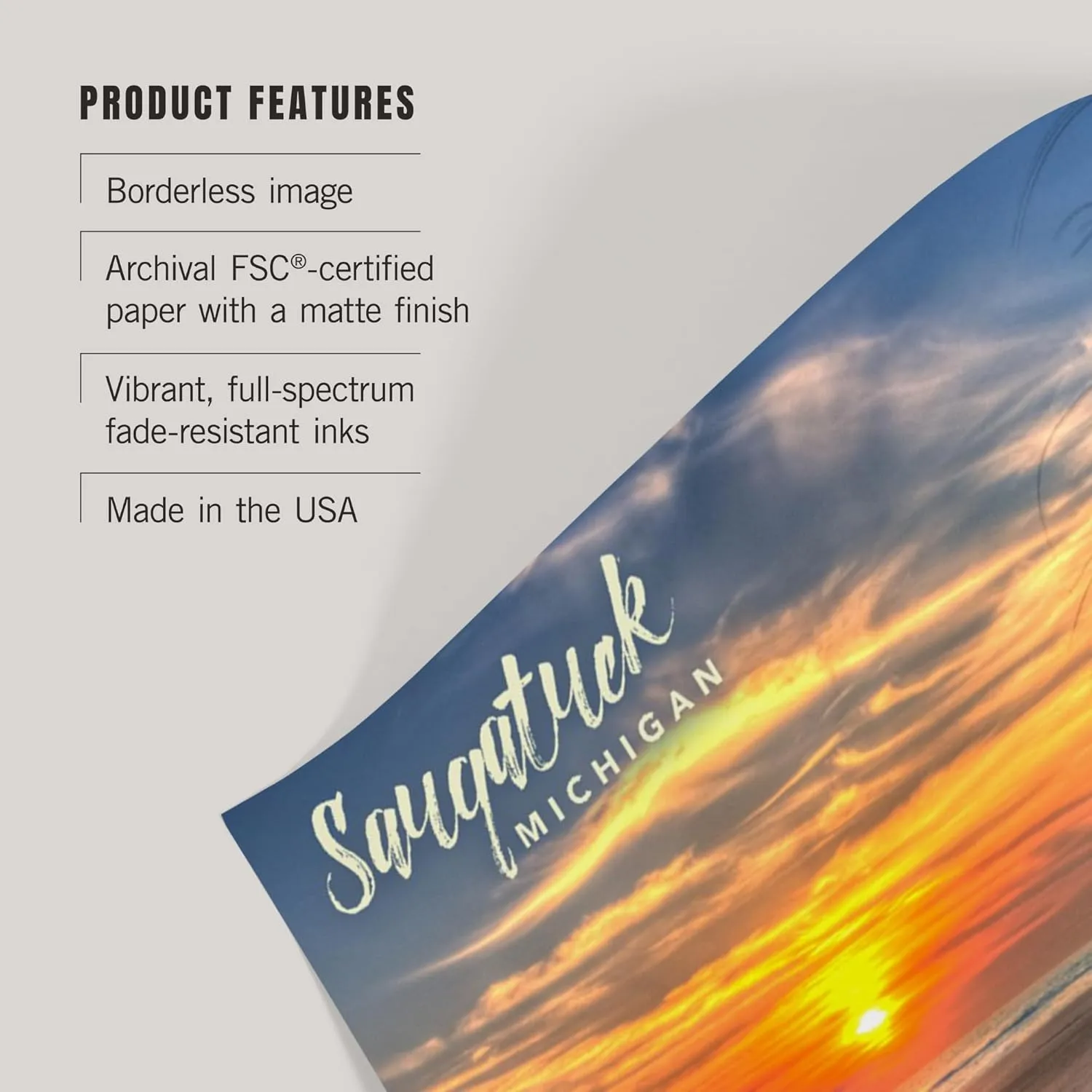 PRODUCT FEATURES

Borderless image

Archival FSC®-certified paper with a matte finish

Vibrant, full-spectrum fade-resistant inks

Made in the USA

Saugatuck
MICHIGAN